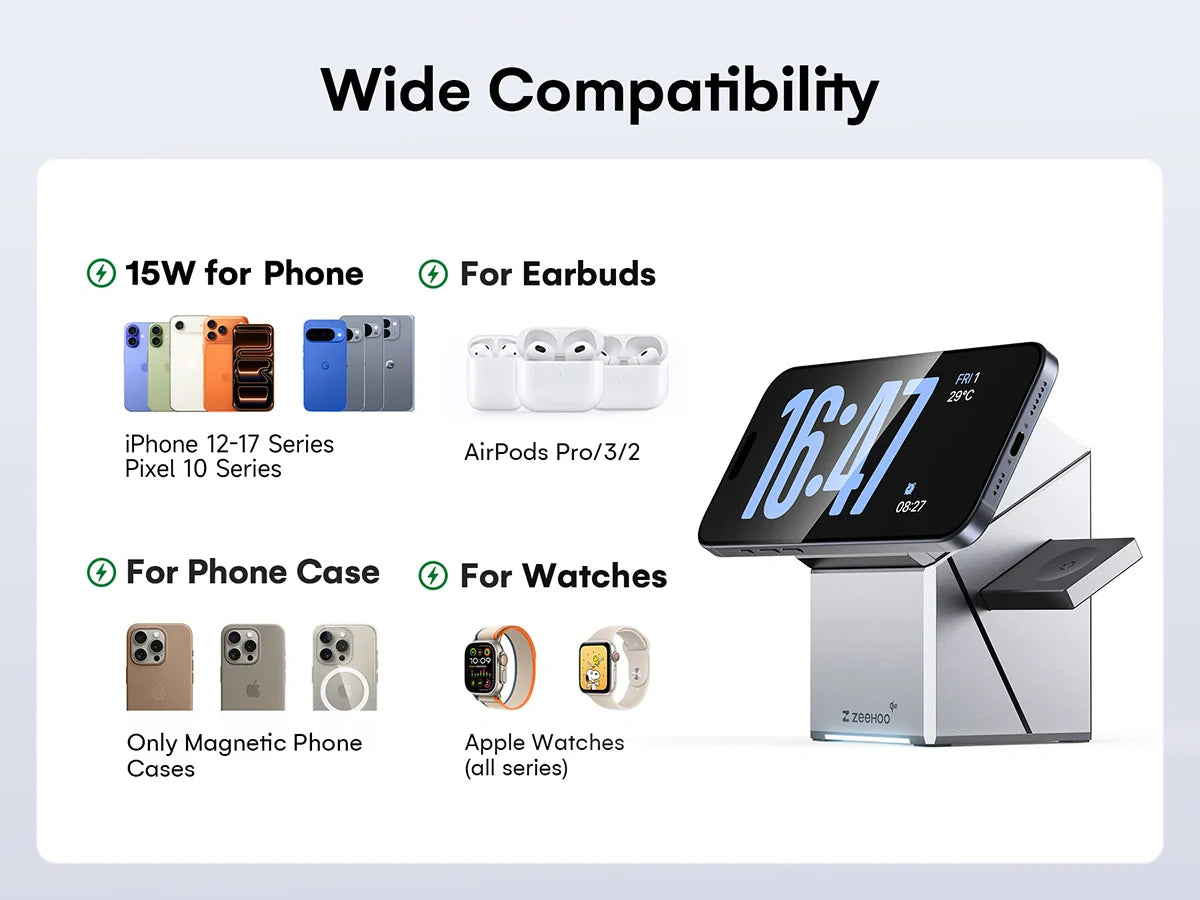 Wide Compatibility

15W for Phone

iPhone 12-17 Series
Pixel 10 Series

For Earbuds

AirPods Pro/3/2

For Phone Case

Only Magnetic Phone Cases

For Watches

Apple Watches (all series)

16:47
FRI 1
29°C
08:27

ZEEHOO